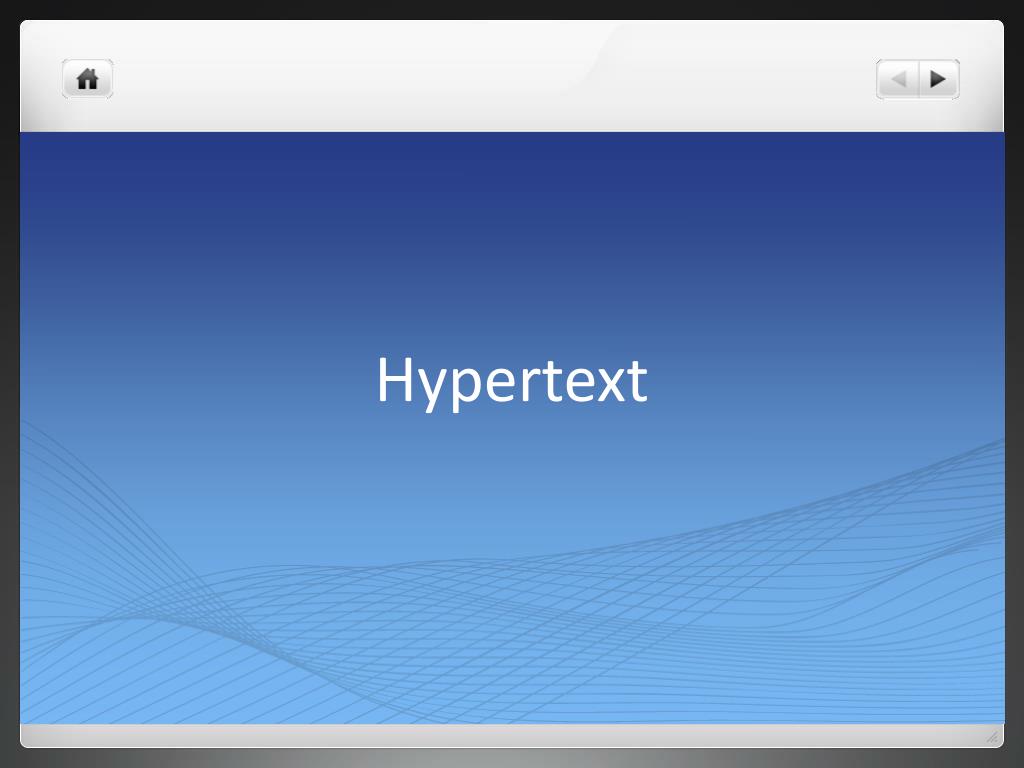 Hypertext